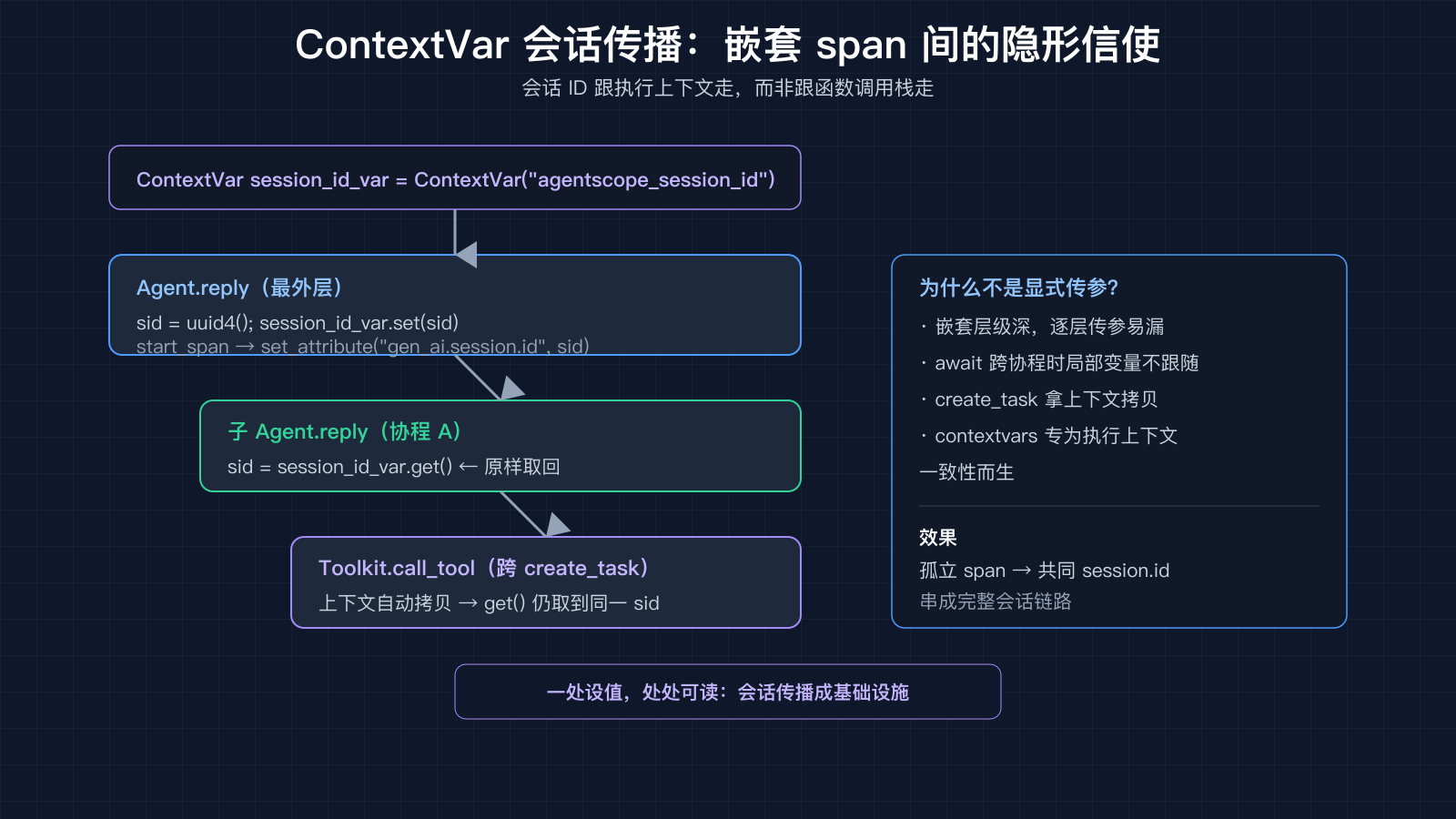 ContextVar 会话传播：嵌套 span 间的隐形信使

会话 ID 跟执行上下文走，而非跟函数调用栈走

ContextVar session_id_var = ContextVar("agentscope_session_id")

Agent.reply（最外层）

sid = uuid4(); session_id_var.set(sid)

start_span → set_attribute("gen_ai.session.id", sid)

子 Agent.reply（协程 A）

sid = session_id_var.get() ← 原样取回

Toolkit.call_tool（跨 create_task）

上下文自动拷贝 → get() 仍取到同一 sid

为什么不是显式传参?

· 嵌套层级深，逐层传参易漏

· await 跨协程时局部变量不跟随

· create_task 拿上下文拷贝

· contextvars 专为执行上下文

一致性而生

效果

孤立 span → 共同 session.id

串成完整会话链路

一处设值，处处可读：会话传播成基础设施